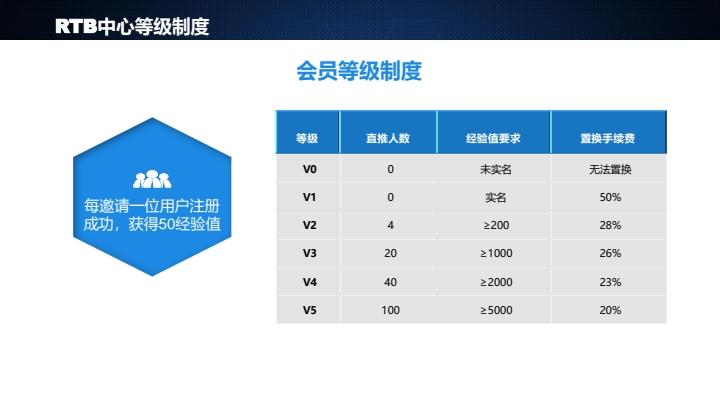 RTB中心等级制度

会员等级制度

每邀请一位用户注册成功，获得50经验值

| 等级 | 直推人数 | 经验值要求 | 置换手续费 |
|---|---|---|---|
| V0 | 0 | 未实名 | 无法置换 |
| V1 | 0 | 实名 | 50% |
| V2 | 4 | ≥200 | 28% |
| V3 | 20 | ≥1000 | 26% |
| V4 | 40 | ≥2000 | 23% |
| V5 | 100 | ≥5000 | 20% |